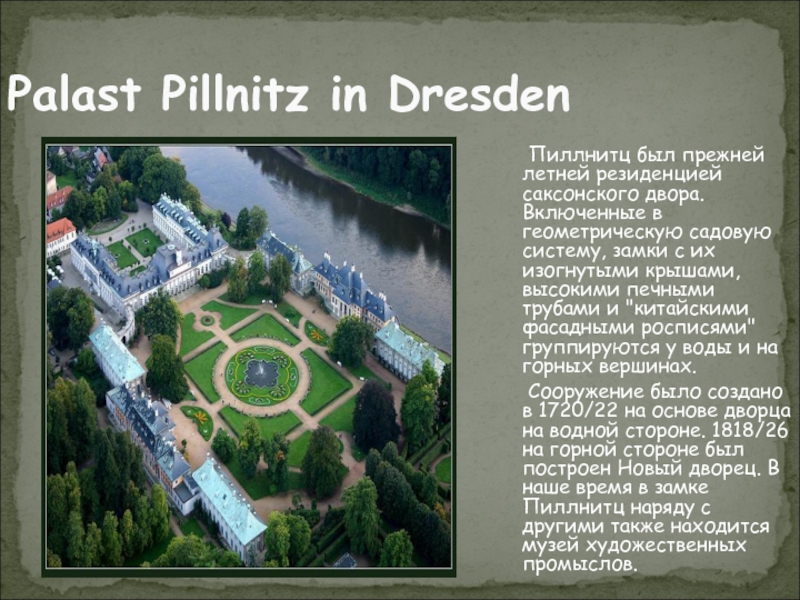 Palast Pillnitz in Dresden

Пиллнитц был прежней летней резиденцией саксонского двора. Включенные в геометрическую садовую систему, замки с их изогнутыми крышами, высокими печными трубами и "китайскими фасадными росписями" группируются у воды и на горных вершинах.

Сооружение было создано в 1720/22 на основе дворца на водной стороне. 1818/26 на горной стороне был построен Новый дворец. В наше время в замке Пиллнитц наряду с другими также находится музей художественных промыслов.